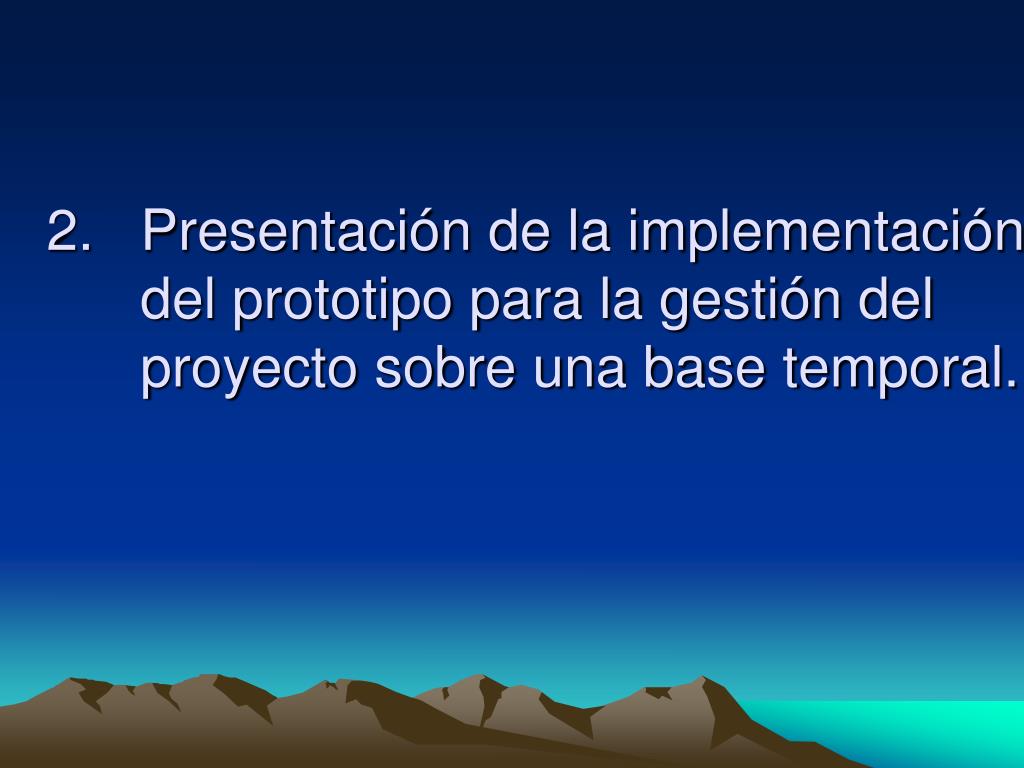 2. Presentación de la implementación del prototipo para la gestión del proyecto sobre una base temporal.